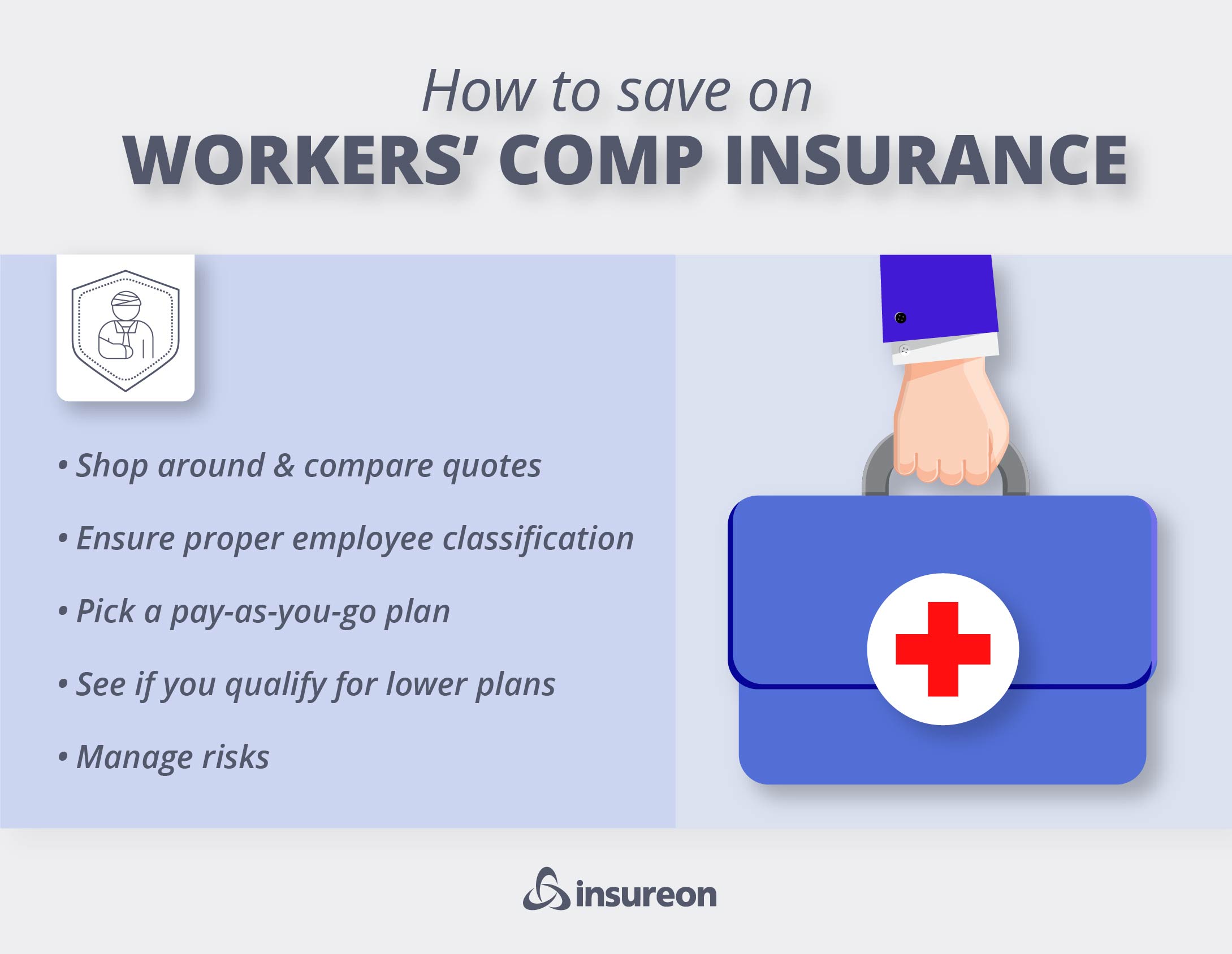 How to save on
WORKERS' COMP INSURANCE

• Shop around & compare quotes

• Ensure proper employee classification

• Pick a pay-as-you-go plan

• See if you qualify for lower plans

• Manage risks

insureon